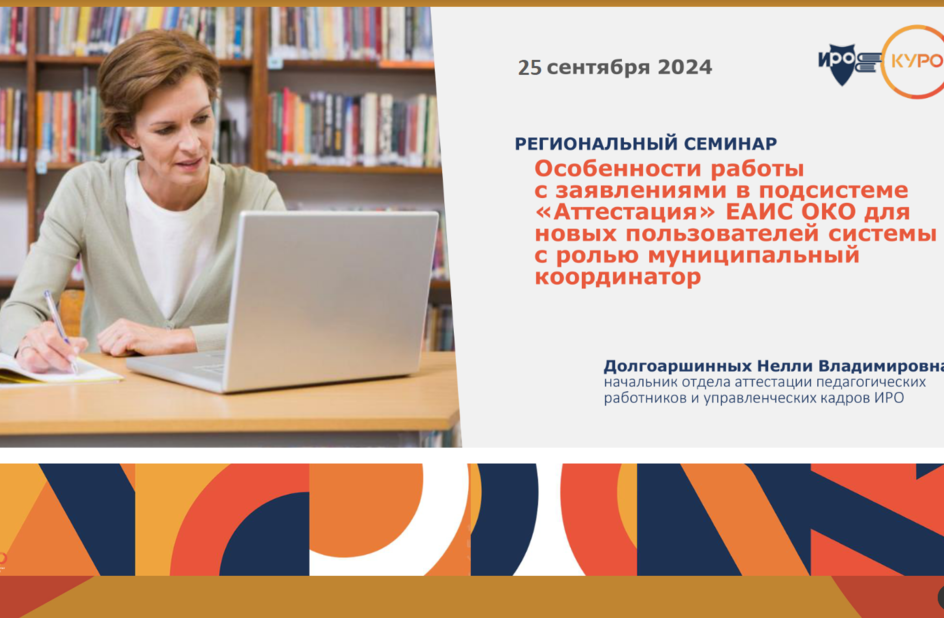 25 сентября 2024

ИРО КУРО

РЕГИОНАЛЬНЫЙ СЕМИНАР
Особенности работы с заявлениями в подсистеме «Аттестация» ЕАИС ОКО для новых пользователей системы с ролью муниципальный координатор

Долгоаршинных Нелли Владимировна
начальник отдела аттестации педагогических работников и управленческих кадров ИРО